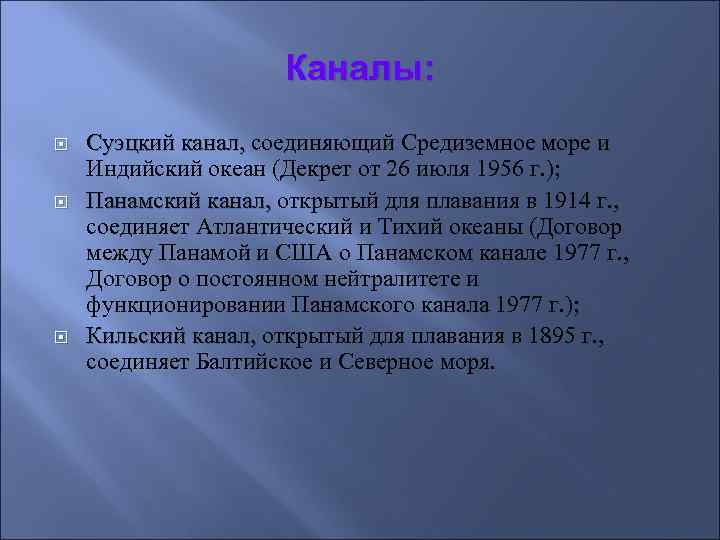 Каналы:

Суэцкий канал, соединяющий Средиземное море и Индийский океан (Декрет от 26 июля 1956 г.);

Панамский канал, открытый для плавания в 1914 г., соединяет Атлантический и Тихий океаны (Договор между Панамой и США о Панамском канале 1977 г., Договор о постоянном нейтралитете и функционировании Панамского канала 1977 г.);

Кильский канал, открытый для плавания в 1895 г., соединяет Балтийское и Северное моря.